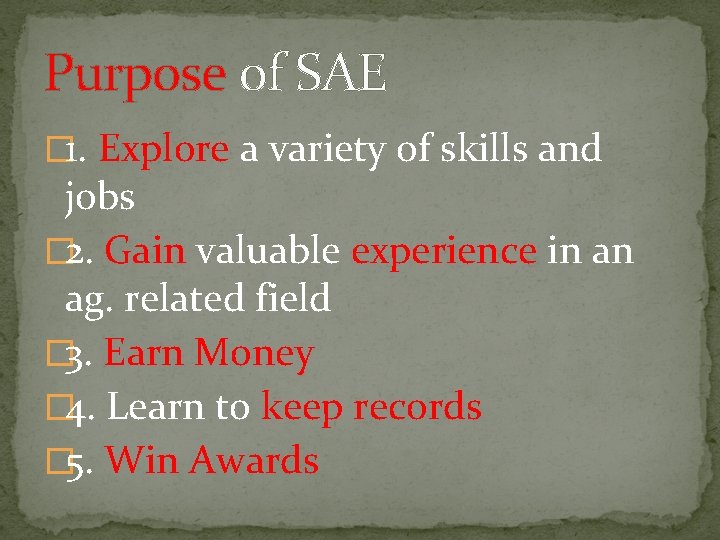 Purpose of SAE

1. Explore a variety of skills and jobs

2. Gain valuable experience in an ag. related field

3. Earn Money

4. Learn to keep records

5. Win Awards